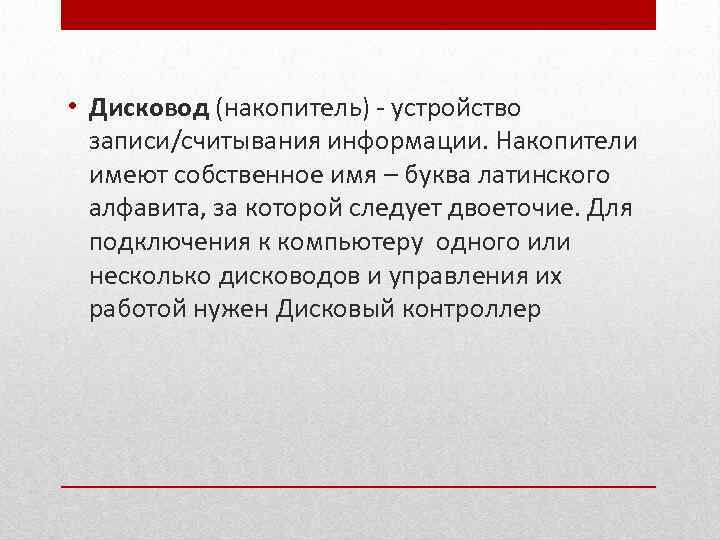 • Дисковод (накопитель) - устройство записи/считывания информации. Накопители имеют собственное имя – буква латинского алфавита, за которой следует двоеточие. Для подключения к компьютеру  одного или несколько дисководов и управления их работой нужен Дисковый контроллер